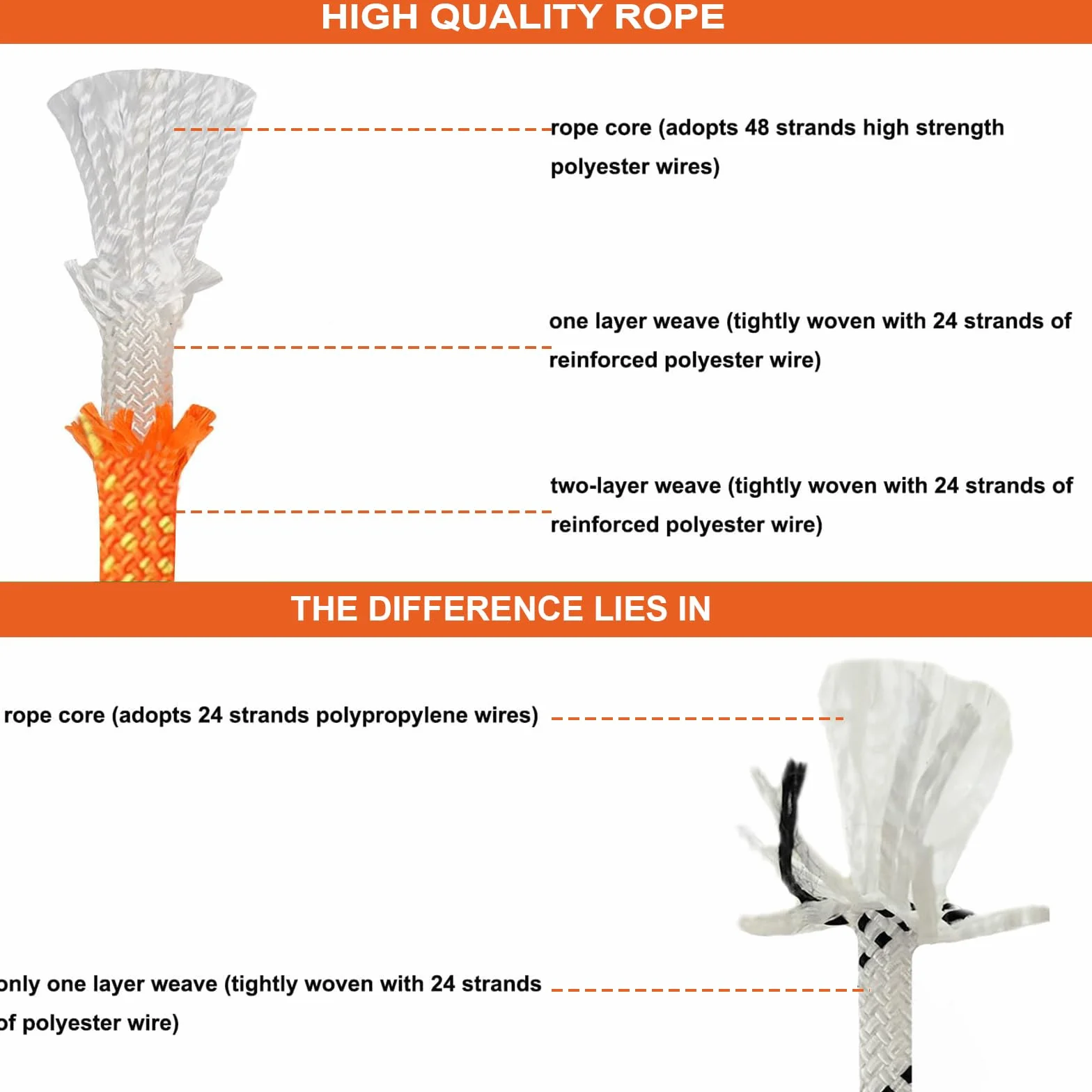 HIGH QUALITY ROPE

rope core (adopts 48 strands high strength polyester wires)

one layer weave (tightly woven with 24 strands of reinforced polyester wire)

two-layer weave (tightly woven with 24 strands of reinforced polyester wire)

THE DIFFERENCE LIES IN

rope core (adopts 24 strands polypropylene wires)

only one layer weave (tightly woven with 24 strands of polyester wire)